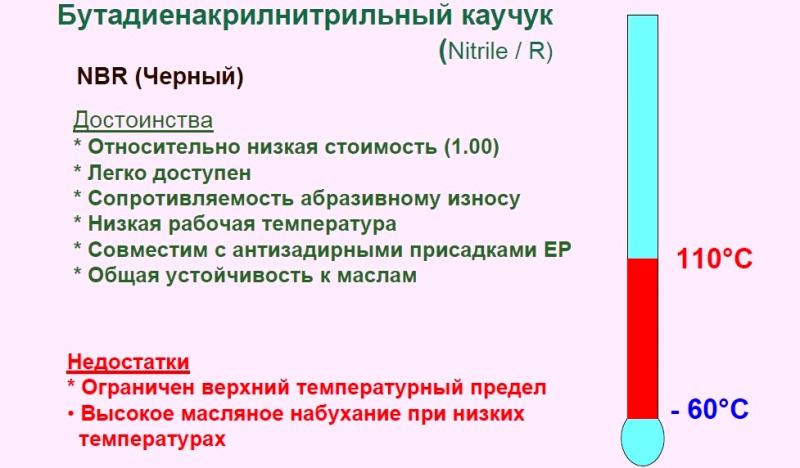 Бутадиенакрилнитрильный каучук
(Nitrile / R)

NBR (Черный)

Достоинства
* Относительно низкая стоимость (1.00)
* Легко доступен
* Сопротивляемость абразивному износу
* Низкая рабочая температура
* Совместим с антизадирными присадками EP
* Общая устойчивость к маслам

Недостатки
* Ограничен верхний температурный предел
• Высокое масляное набухание при низких температурах

110°C

- 60°C